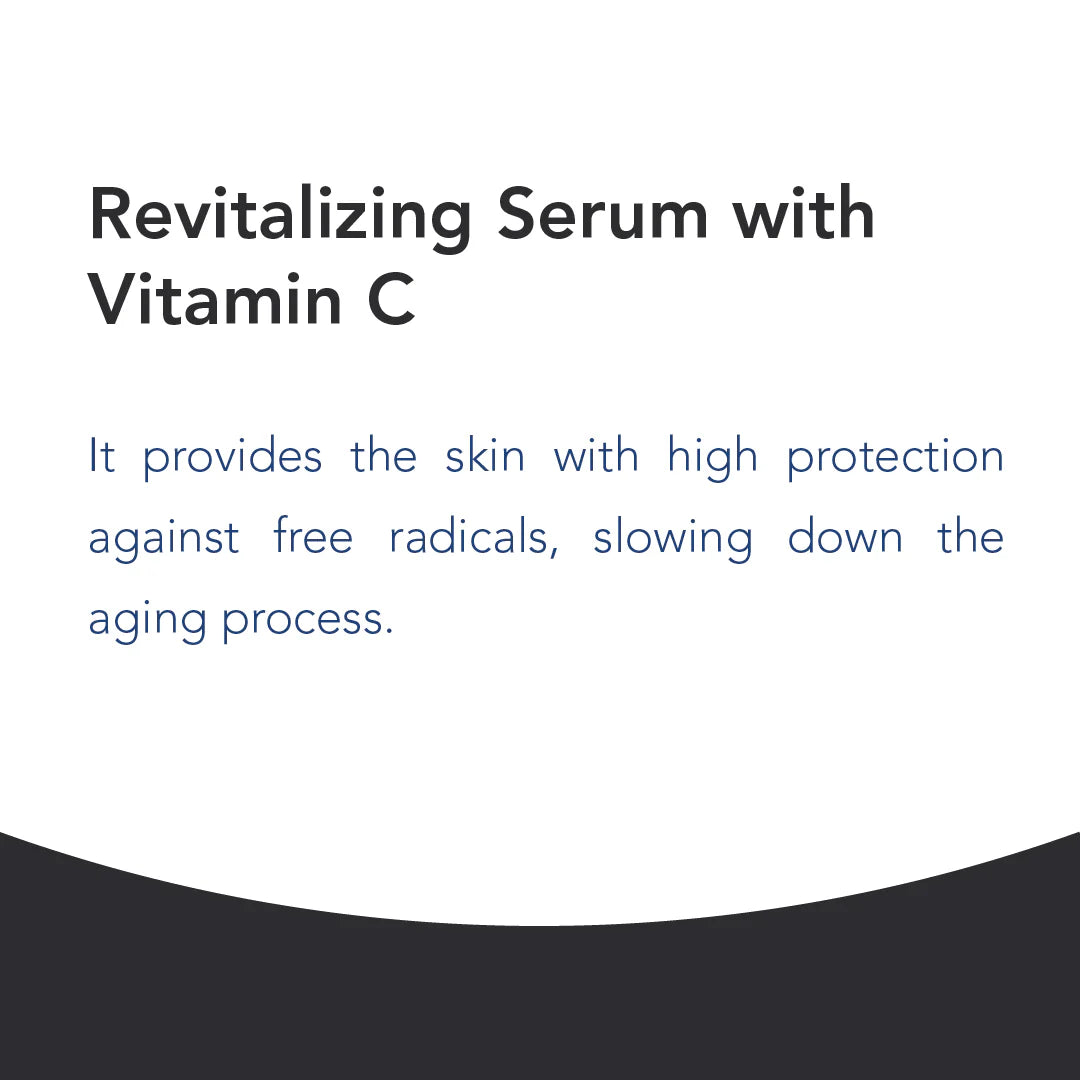 Revitalizing Serum with Vitamin C

It provides the skin with high protection against free radicals, slowing down the aging process.